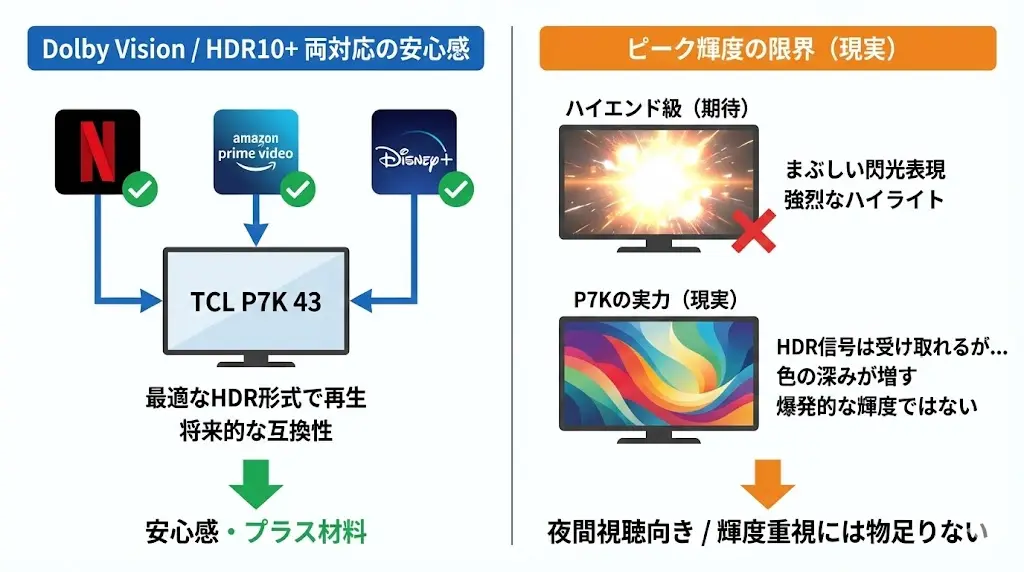 Dolby Vision / HDR10+ 両対応の安心感

N

amazon prime video

Disney+

TCL P7K 43

最適なHDR形式で再生
将来的な互換性

安心感・プラス材料

ピーク輝度の限界（現実）

ハイエンド級（期待）

まぶしい閃光表現
強烈なハイライト

P7Kの実力（現実）

HDR信号は受け取れるが…
色の深みが増す
爆発的な輝度ではない

夜間視聴向き / 輝度重視には物足りない